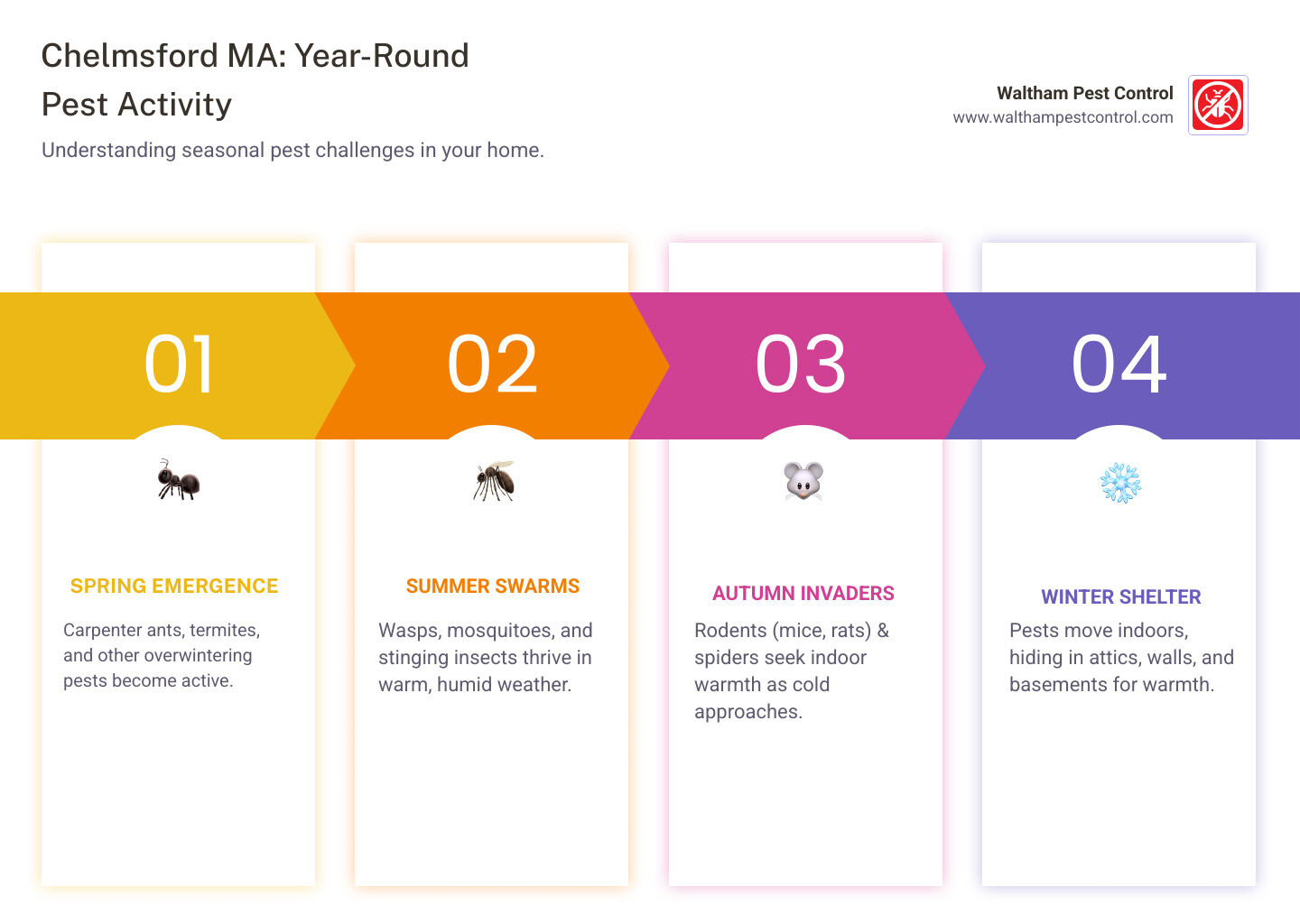 Chelmsford MA: Year-Round Pest Activity

Understanding seasonal pest challenges in your home.

Waltham Pest Control
www.walthampestcontrol.com

01

SPRING EMERGENCE

Carpenter ants, termites, and other overwintering pests become active.

02

SUMMER SWARMS

Wasps, mosquitoes, and stinging insects thrive in warm, humid weather.

03

AUTUMN INVADERS

Rodents (mice, rats) & spiders seek indoor warmth as cold approaches.

04

WINTER SHELTER

Pests move indoors, hiding in attics, walls, and basements for warmth.